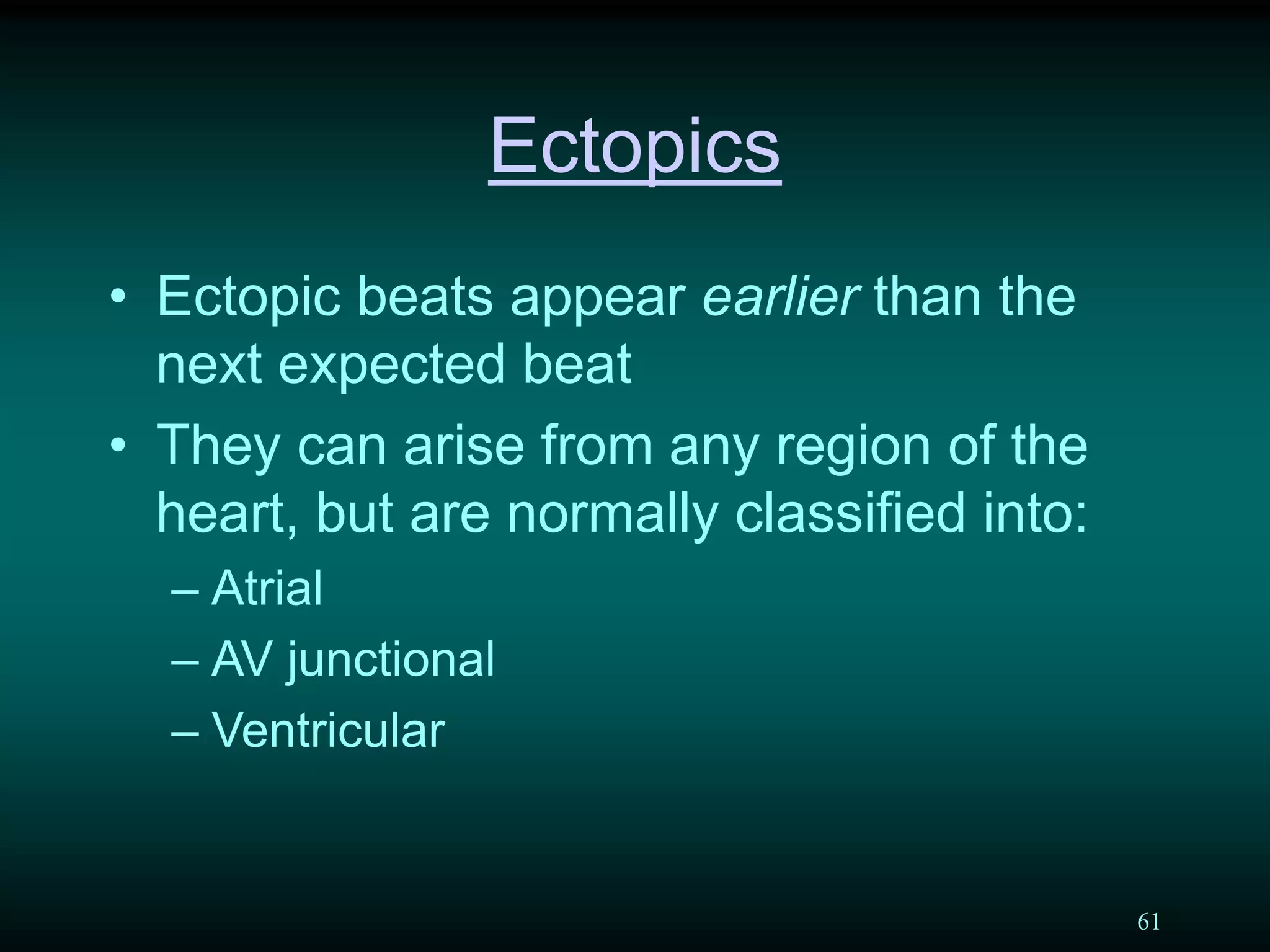 Ectopics

• Ectopic beats appear earlier than the next expected beat
• They can arise from any region of the heart, but are normally classified into:
– Atrial
– AV junctional
– Ventricular

61